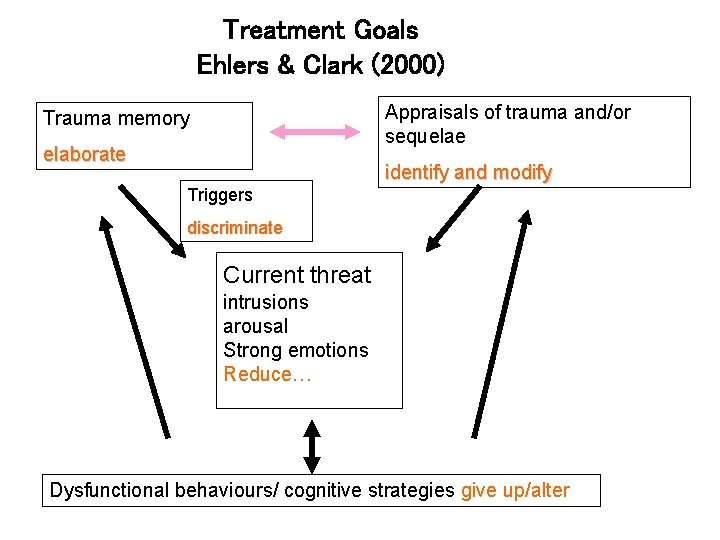 Treatment Goals
Ehlers & Clark (2000)

Trauma memory
elaborate

Appraisals of trauma and/or sequelae
identify and modify

Triggers
discriminate

Current threat
intrusions
arousal
Strong emotions
Reduce…

Dysfunctional behaviours/ cognitive strategies give up/alter